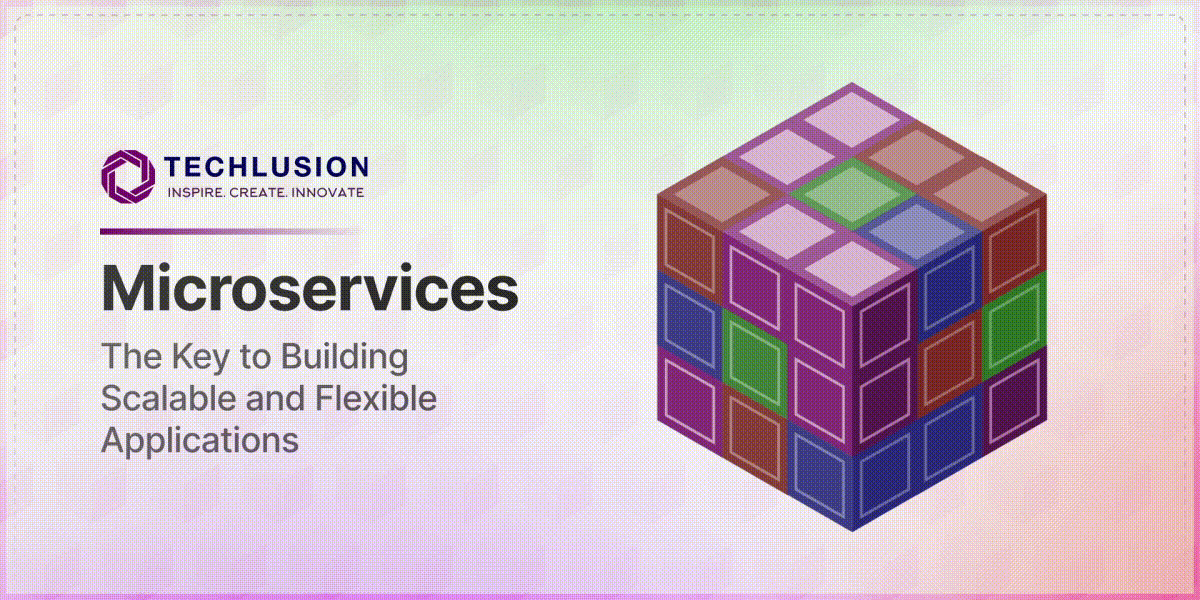 TECHLUSION
INSPIRE. CREATE. INNOVATE

Microservices

The Key to Building Scalable and Flexible Applications